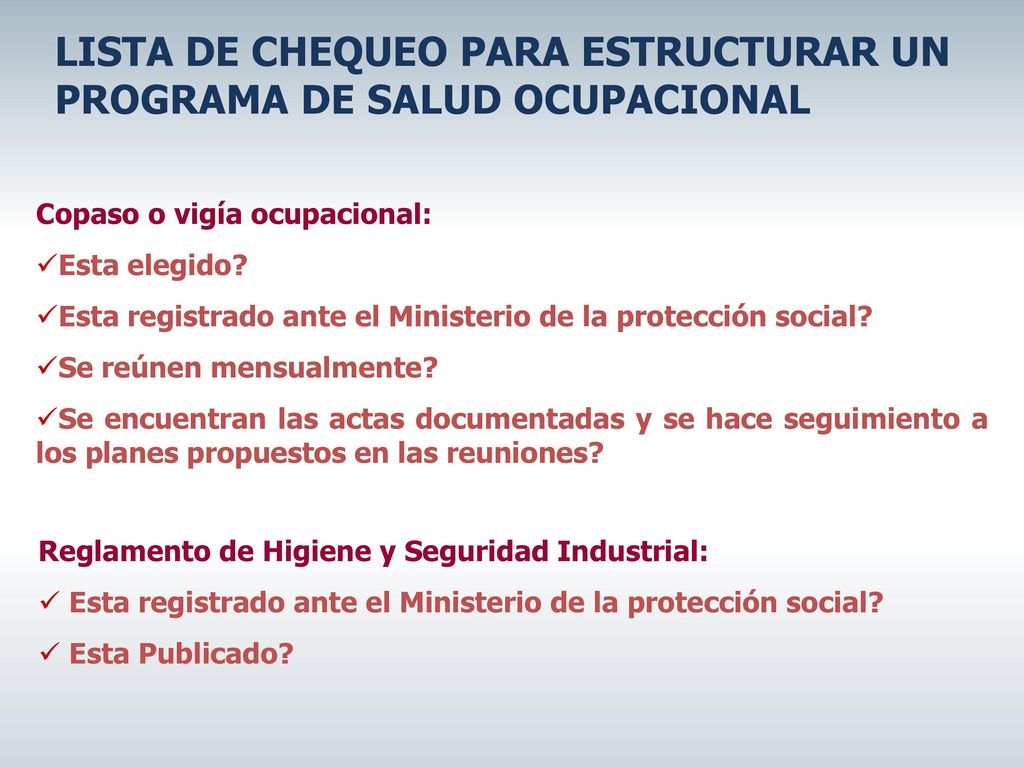 LISTA DE CHEQUEO PARA ESTRUCTURAR UN PROGRAMA DE SALUD OCUPACIONAL

Copaso o vigía ocupacional:

✓Esta elegido?

✓Esta registrado ante el Ministerio de la protección social?

✓Se reúnen mensualmente?

✓Se encuentran las actas documentadas y se hace seguimiento a los planes propuestos en las reuniones?

Reglamento de Higiene y Seguridad Industrial:

✓ Esta registrado ante el Ministerio de la protección social?

✓ Esta Publicado?